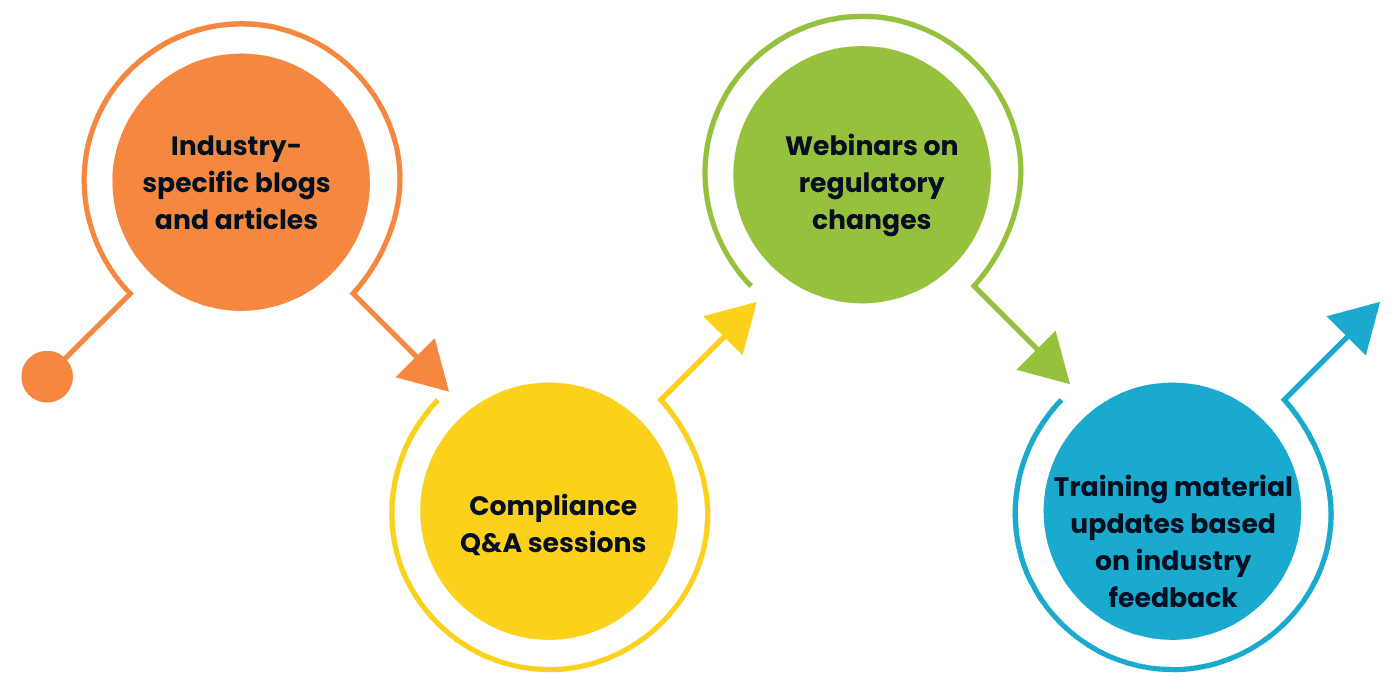 Industry-specific blogs and articles

Compliance Q&A sessions

Webinars on regulatory changes

Training material updates based on industry feedback